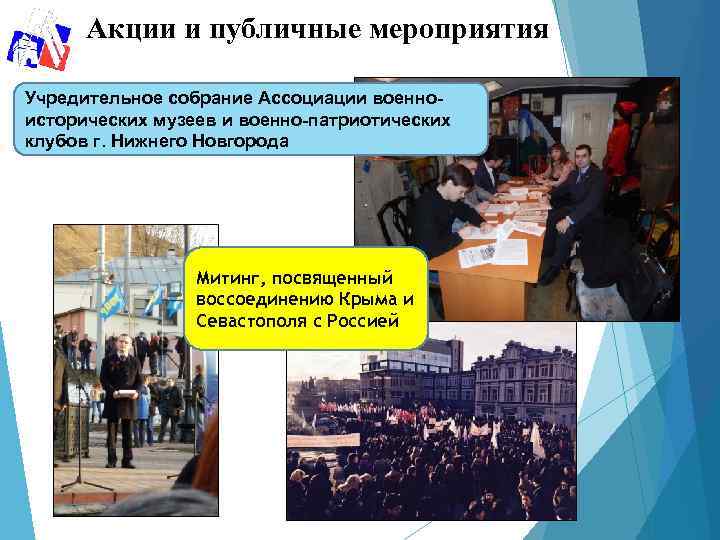 Акции и публичные мероприятия

Учредительное собрание Ассоциации военно-исторических музеев и военно-патриотических клубов г. Нижнего Новгорода

Митинг, посвященный воссоединению Крыма и Севастополя с Россией